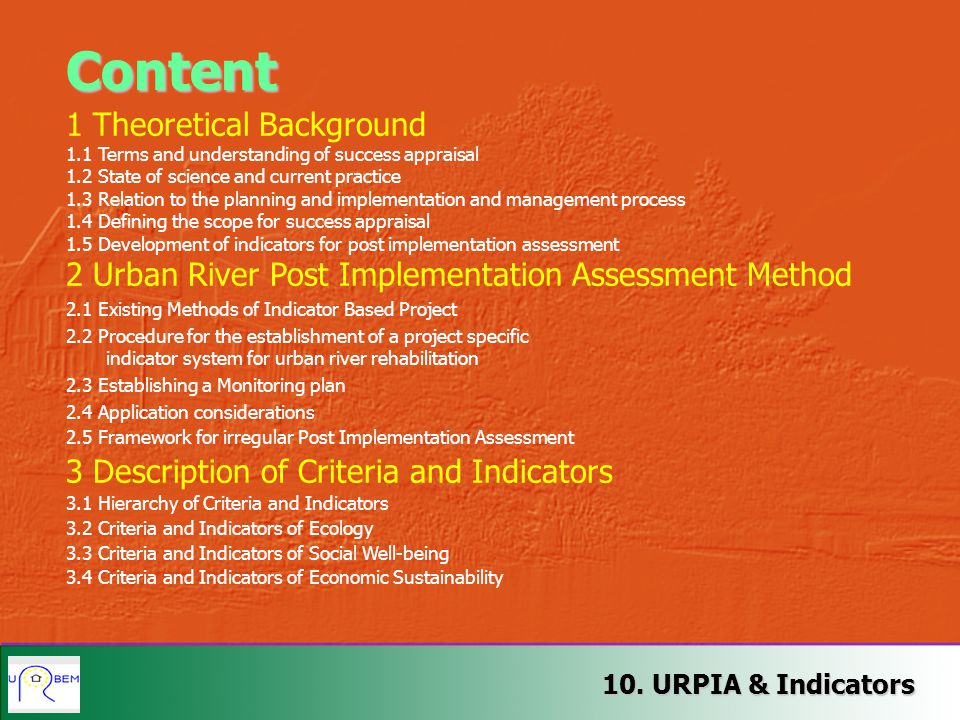 Content

1 Theoretical Background

1.1 Terms and understanding of success appraisal
1.2 State of science and current practice
1.3 Relation to the planning and implementation and management process
1.4 Defining the scope for success appraisal
1.5 Development of indicators for post implementation assessment

2 Urban River Post Implementation Assessment Method

2.1 Existing Methods of Indicator Based Project
2.2 Procedure for the establishment of a project specific indicator system for urban river rehabilitation
2.3 Establishing a Monitoring plan
2.4 Application considerations
2.5 Framework for irregular Post Implementation Assessment

3 Description of Criteria and Indicators

3.1 Hierarchy of Criteria and Indicators
3.2 Criteria and Indicators of Ecology
3.3 Criteria and Indicators of Social Well-being
3.4 Criteria and Indicators of Economic Sustainability

U R BEM

10. URPIA & Indicators